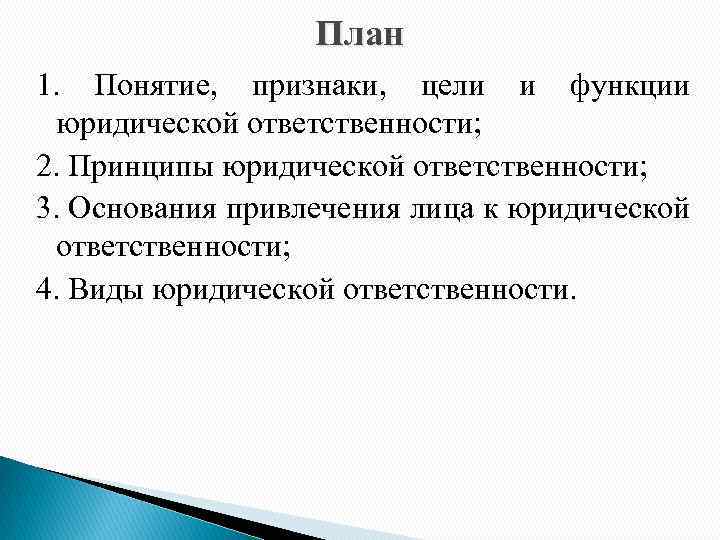 План

1. Понятие, признаки, цели и функции юридической ответственности;

2. Принципы юридической ответственности;

3. Основания привлечения лица к юридической ответственности;

4. Виды юридической ответственности.